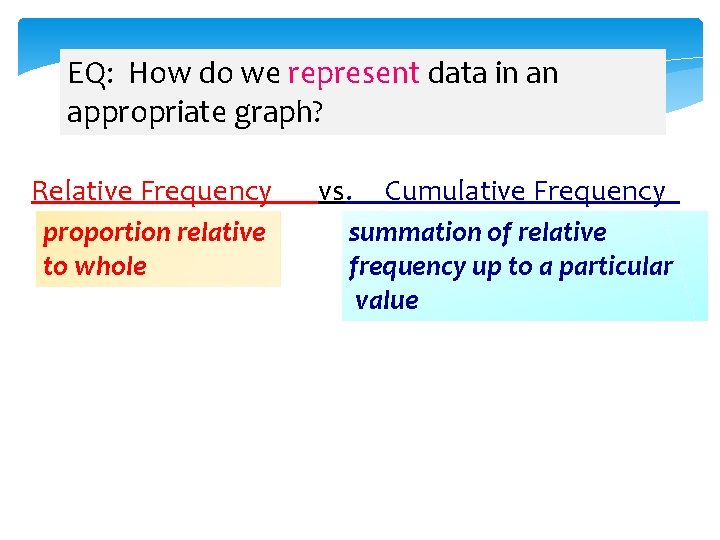 EQ: How do we represent data in an appropriate graph?

Relative Frequency vs. Cumulative Frequency

proportion relative to whole

summation of relative frequency up to a particular value